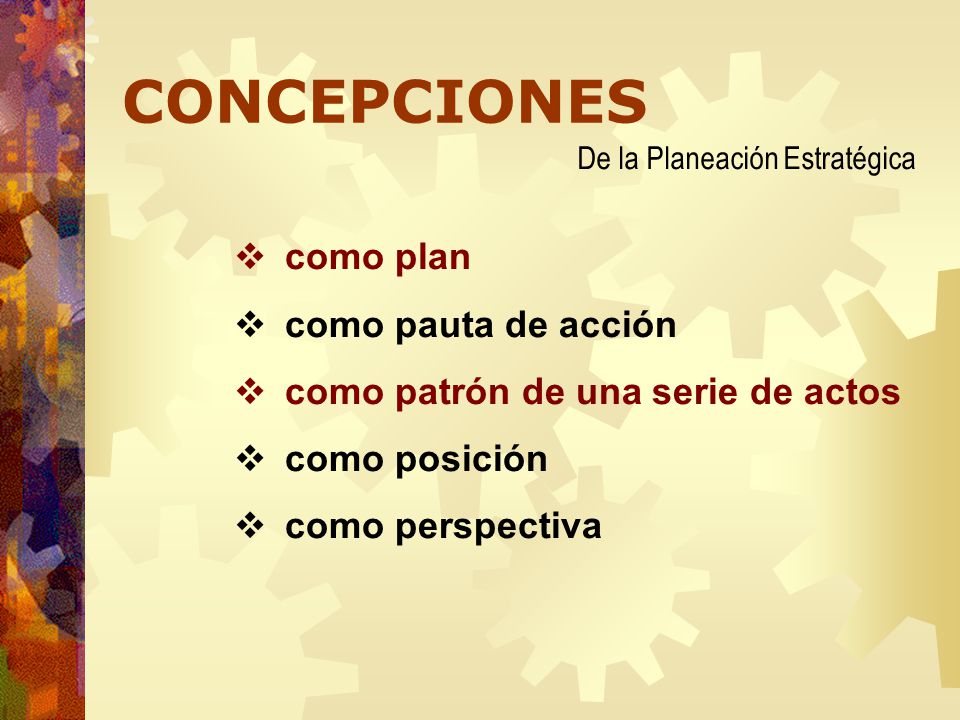 CONCEPCIONES

De la Planeación Estratégica

❖ como plan
❖ como pauta de acción
❖ como patrón de una serie de actos
❖ como posición
❖ como perspectiva